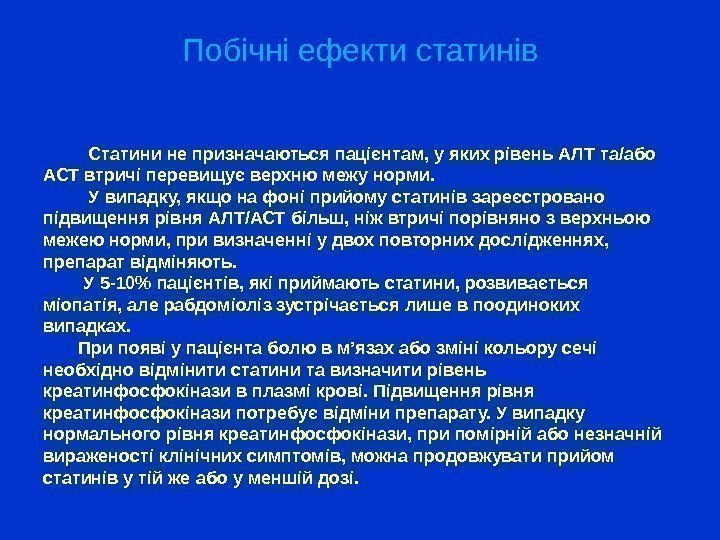 Побічні ефекти статинів

Статини не призначаються пацієнтам, у яких рівень АЛТ та/або АСТ втричі перевищує верхню межу норми.

У випадку, якщо на фоні прийому статинів зареєстровано підвищення рівня АЛТ/АСТ більш, ніж втричі порівняно з верхньою межею норми, при визначенні у двох повторних дослідженнях, препарат відміняють.

У 5-10% пацієнтів, які приймають статини, розвивається міопатія, але рабдоміоліз зустрічається лише в поодиноких випадках.

При появі у пацієнта болю в м’язах або зміні кольору сечі необхідно відмінити статини та визначити рівень креатинфосфокінази в плазмі крові. Підвищення рівня креатинфосфокінази потребує відміни препарату. У випадку нормального рівня креатинфосфокінази, при помірній або незначній вираженості клінічних симптомів, можна продовжувати прийом статинів у тій же або у меншій дозі.